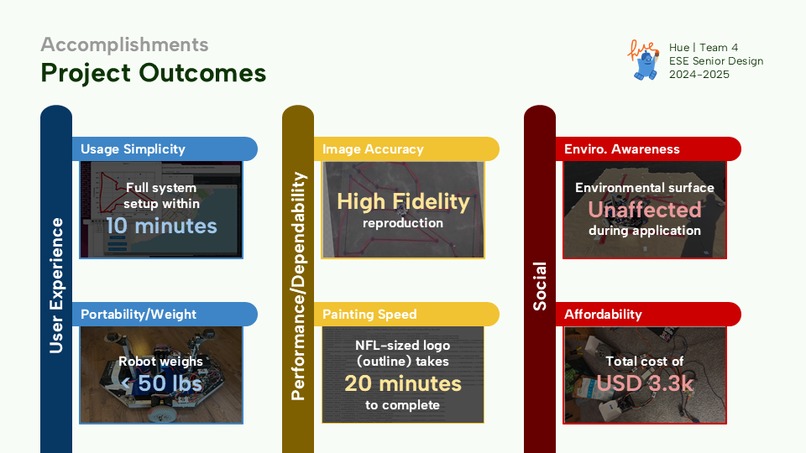 Accomplishments
Project Outcomes

hue

Hue | Team 4
ESE Senior Design
2024-2025

User Experience

Usage Simplicity
Full system setup within
10 minutes

Portability/Weight
Robot weighs
< 50 lbs

Performance/Dependability

Image Accuracy
High Fidelity
reproduction

Painting Speed
NFL-sized logo (outline) takes
20 minutes
to complete

Social

Enviro. Awareness
Environmental surface
Unaffected
during application

Affordability
Total cost of
USD 3.3k